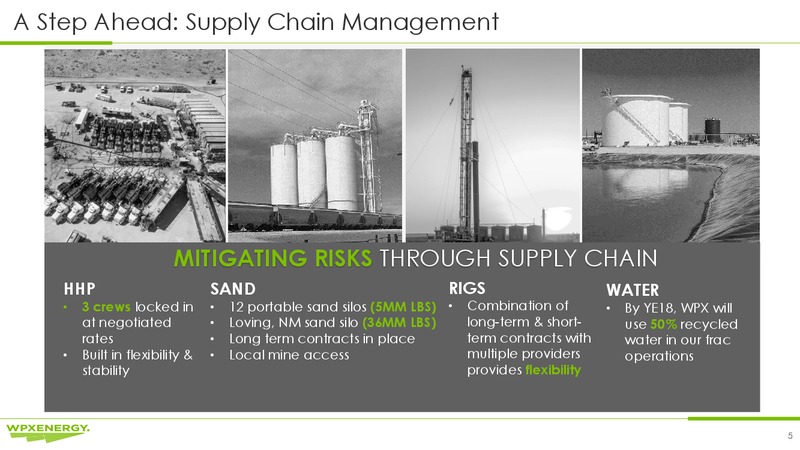 A Step Ahead: Supply Chain Management

MITIGATING RISKS THROUGH SUPPLY CHAIN

HHP
• 3 crews locked in at negotiated rates
• Built in flexibility & stability

SAND
• 12 portable sand silos (5MM LBS)
• Loving, NM sand silo (36MM LBS)
• Long term contracts in place
• Local mine access

RIGS
• Combination of long-term & short-term contracts with multiple providers provides flexibility

WATER
• By YE18, WPX will use 50% recycled water in our frac operations

WPXENERGY.

5